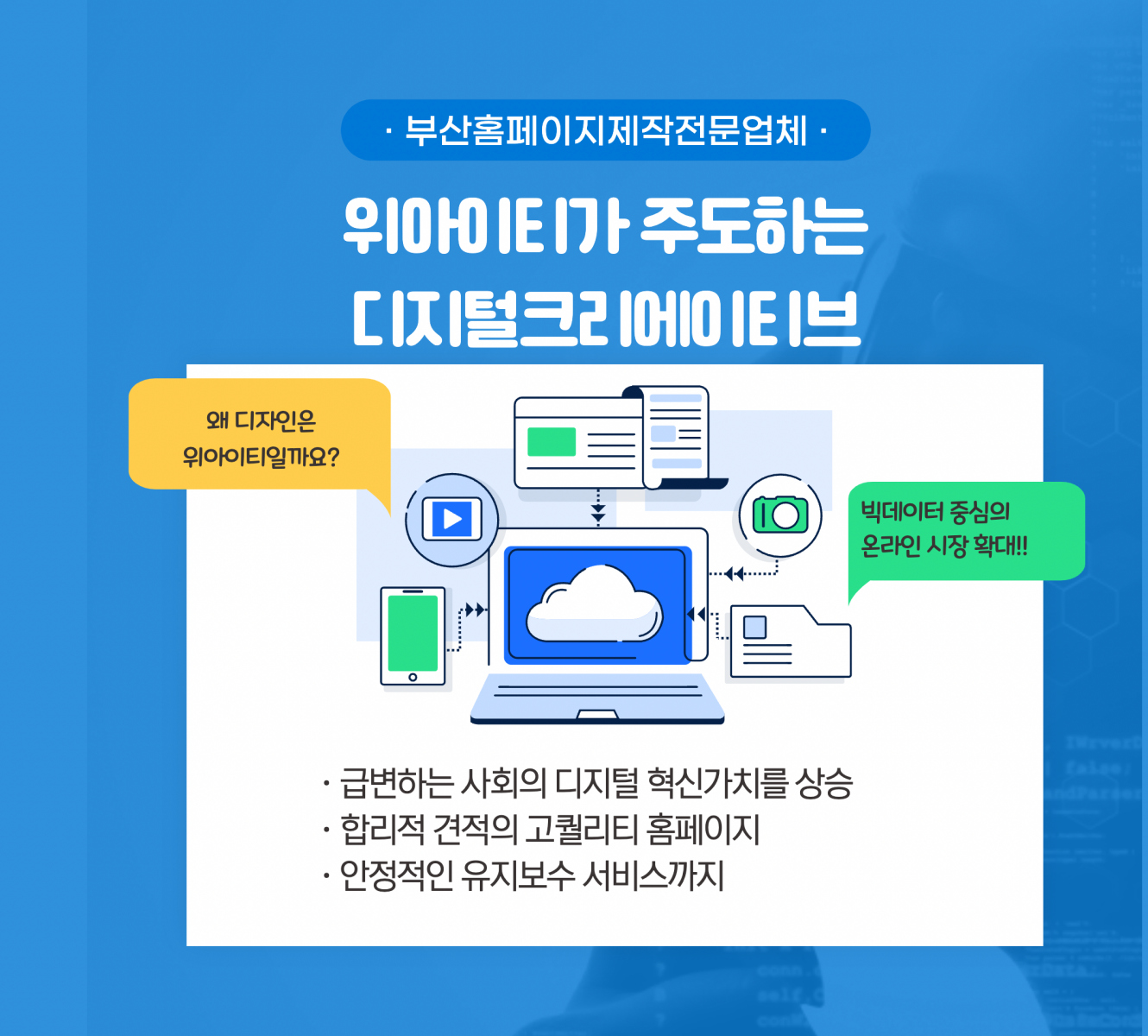 · 부산홈페이지제작전문업체 ·

위아이티가 주도하는

디지털크리에이티브

왜 디자인은 위아이티일까요?

빅데이터 중심의 온라인 시장 확대!!

· 급변하는 사회의 디지털 혁신가치를 상승
· 합리적 견적의 고퀄리티 홈페이지
· 안정적인 유지보수 서비스까지